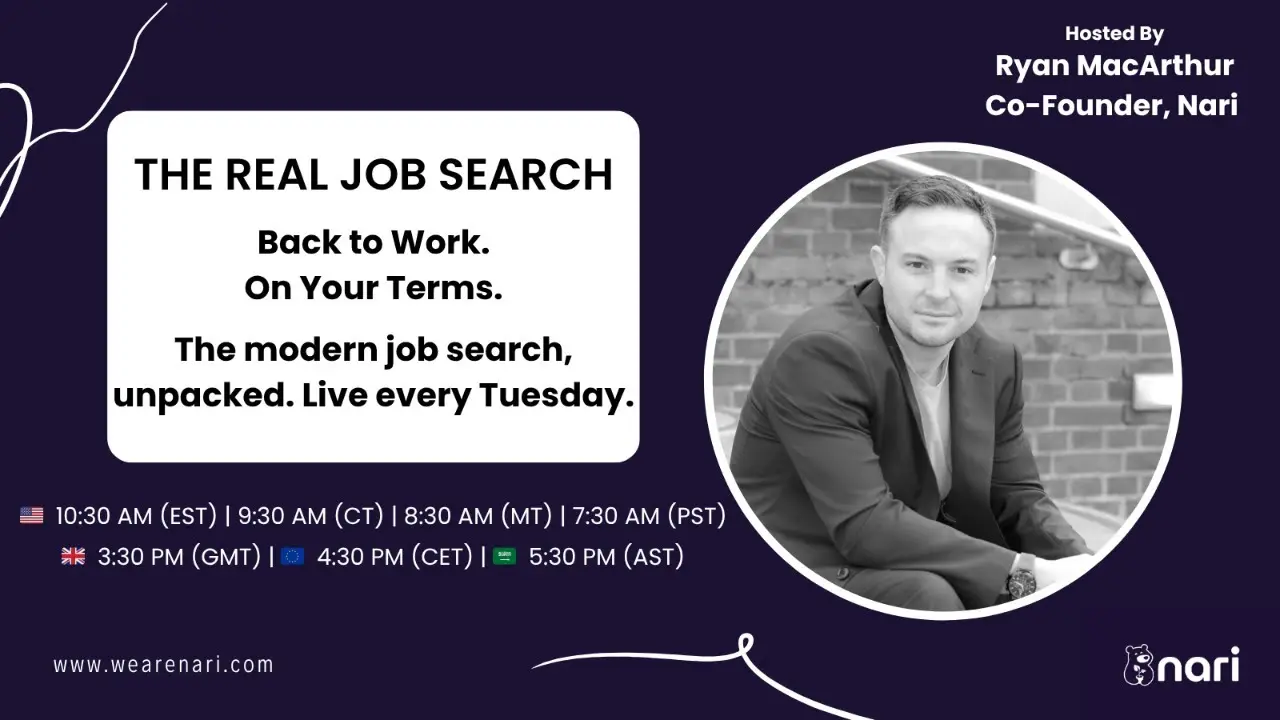 Hosted By
Ryan MacArthur
Co-Founder, Nari

THE REAL JOB SEARCH

Back to Work.
On Your Terms.

The modern job search, unpacked. Live every Tuesday.

10:30 AM (EST) | 9:30 AM (CT) | 8:30 AM (MT) | 7:30 AM (PST)
3:30 PM (GMT) | 4:30 PM (CET) | 5:30 PM (AST)

www.wearenari.com

nari